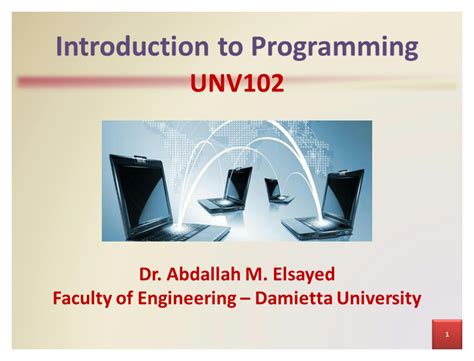 Introduction to Programming
UNV102

Dr. Abdallah M. Elsayed
Faculty of Engineering – Damietta University

1